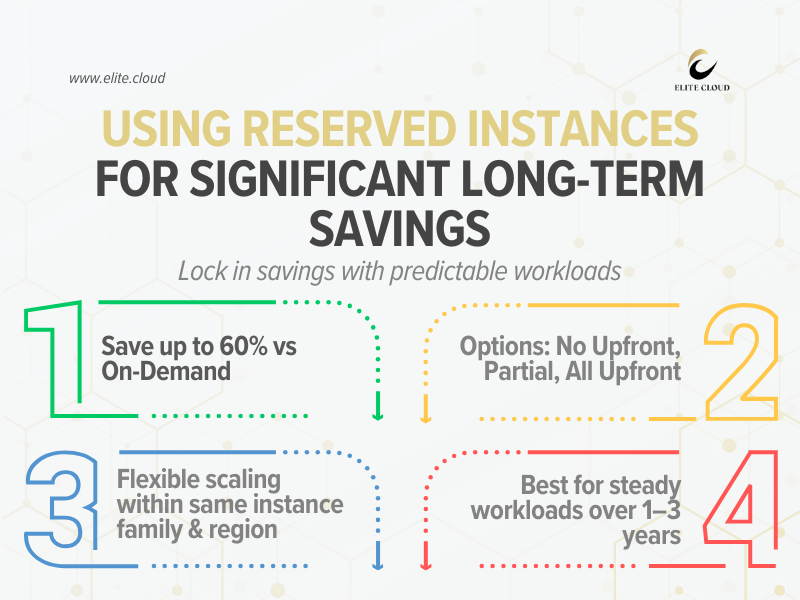 www.elite.cloud

ELITE CLOUD

USING RESERVED INSTANCES FOR SIGNIFICANT LONG-TERM SAVINGS

Lock in savings with predictable workloads

1

Save up to 60% vs On-Demand

2

Options: No Upfront, Partial, All Upfront

3

Flexible scaling within same instance family & region

4

Best for steady workloads over 1–3 years